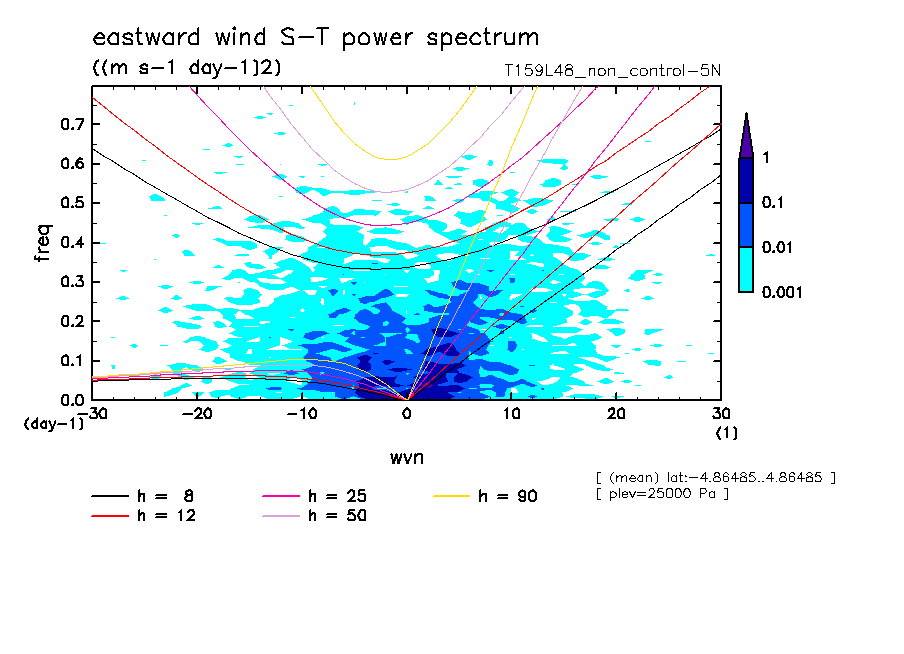 eastward wind S-T power spectrum

((m s-1 day-1)2)

T159L48_non_control-5N

freq

0.7
0.6
0.5
0.4
0.3
0.2
0.1
0.0

(day-1)

-30 -20 -10 0 10 20 30

(1)

wvn

1
0.1
0.01
0.001

[ (mean) lat:-4.86485..4.86485 ]
[ plev=25000 Pa ]

h = 8
h = 12
h = 25
h = 50
h = 90